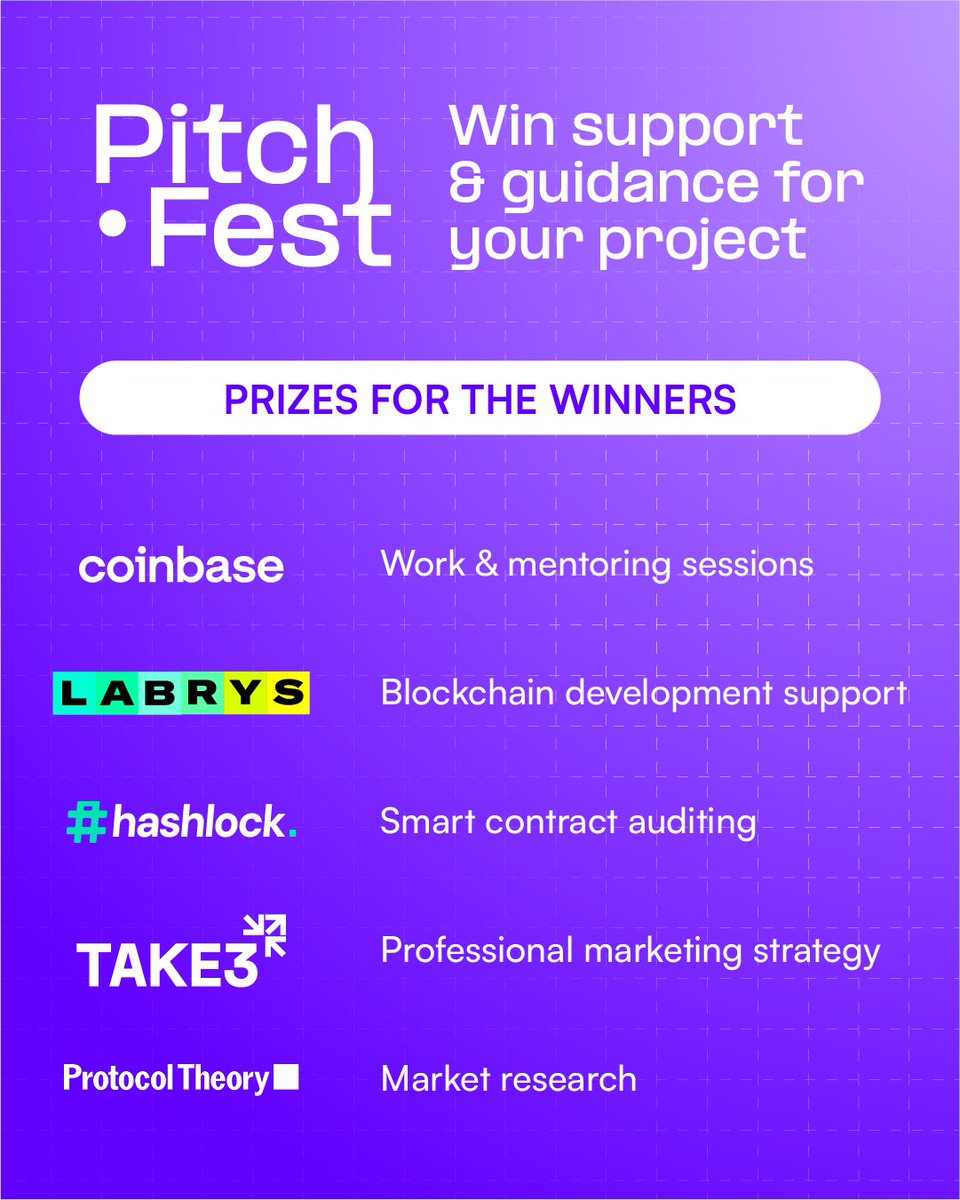 Pitch
•Fest

Win support & guidance for your project

PRIZES FOR THE WINNERS

coinbase
Work & mentoring sessions

LABRYS
Blockchain development support

#hashlock.
Smart contract auditing

TAKE3
Professional marketing strategy

Protocol Theory
Market research